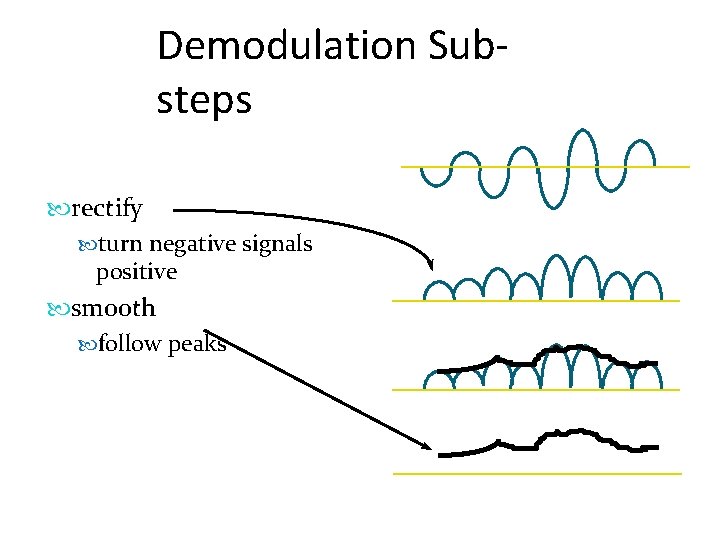 Demodulation Sub-steps

rectify

turn negative signals positive

smooth

follow peaks